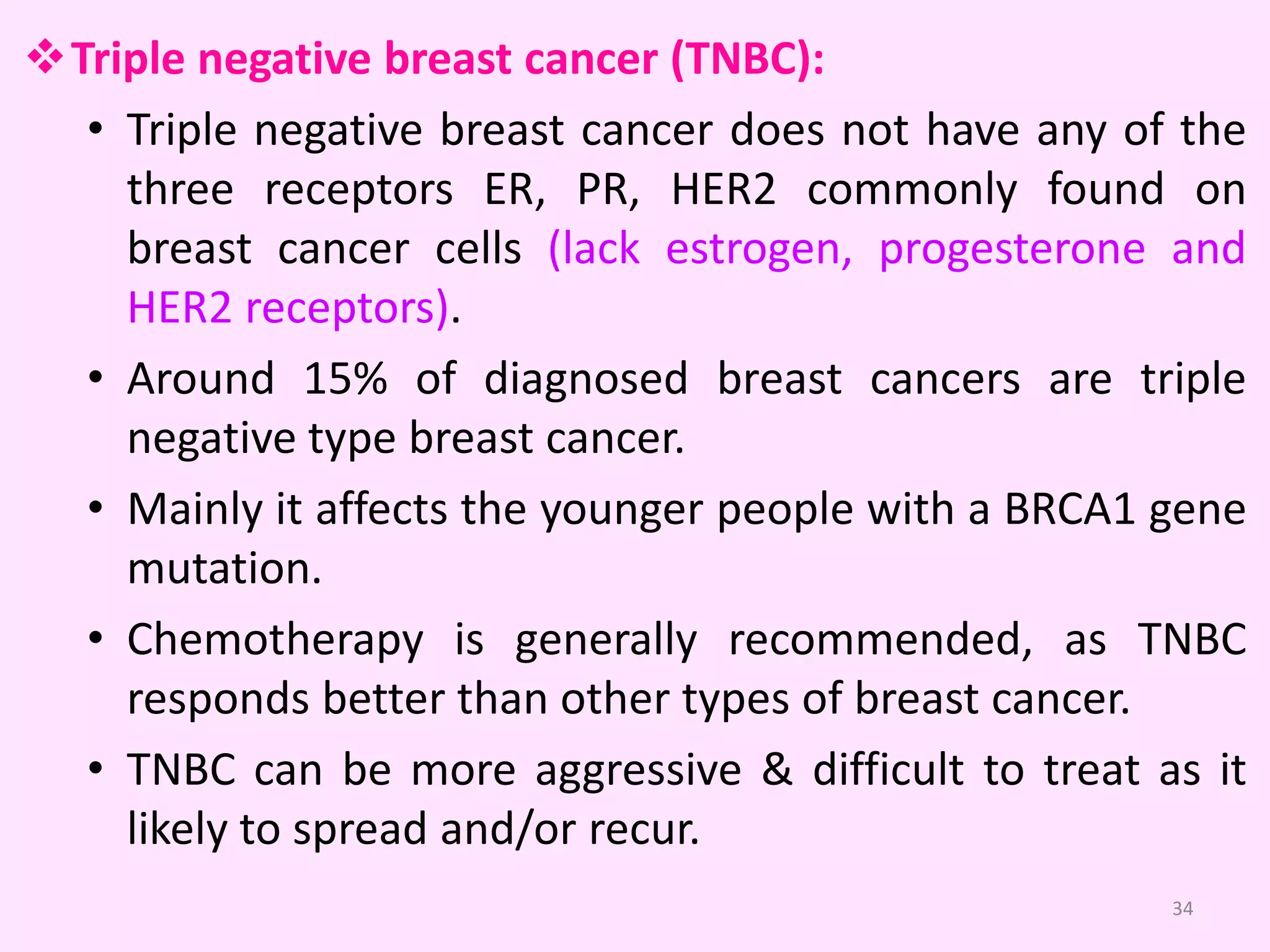 ❖ Triple negative breast cancer (TNBC):

• Triple negative breast cancer does not have any of the three receptors ER, PR, HER2 commonly found on breast cancer cells (lack estrogen, progesterone and HER2 receptors).

• Around 15% of diagnosed breast cancers are triple negative type breast cancer.

• Mainly it affects the younger people with a BRCA1 gene mutation.

• Chemotherapy is generally recommended, as TNBC responds better than other types of breast cancer.

• TNBC can be more aggressive & difficult to treat as it likely to spread and/or recur.

34